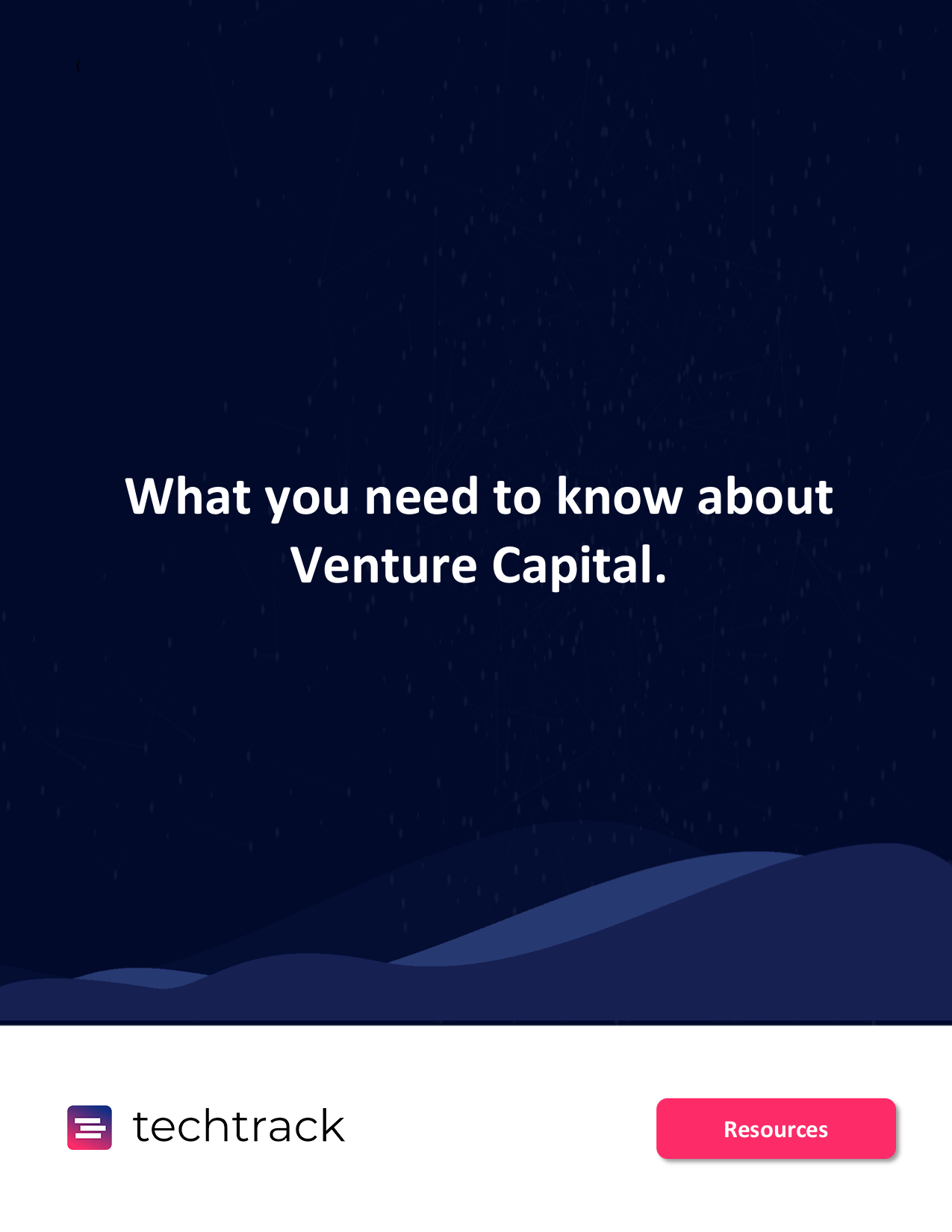 What you need to know about Venture Capital.

techtrack

Resources